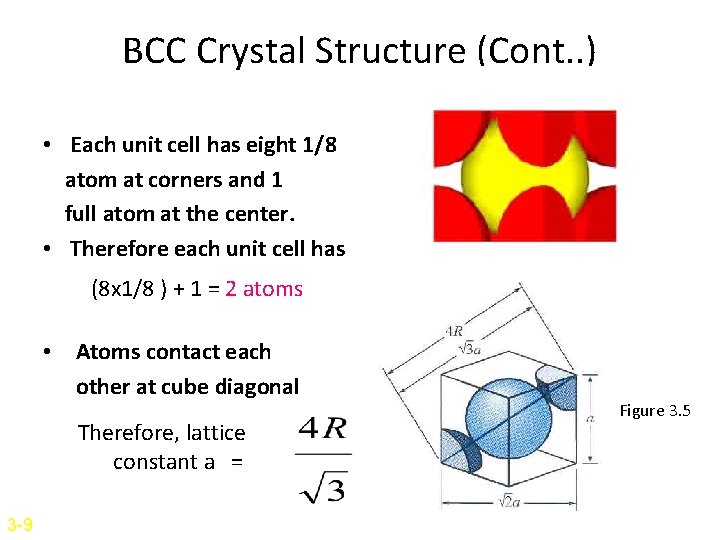 BCC Crystal Structure (Cont..)

• Each unit cell has eight 1/8 atom at corners and 1 full atom at the center.
• Therefore each unit cell has

(8x1/8 ) + 1 = 2 atoms

• Atoms contact each other at cube diagonal

Therefore, lattice constant a = $\frac{4R}{\sqrt{3}}$

$4R$
$\sqrt{3}a$
$a$
$\sqrt{2}a$

Figure 3.5

3-9